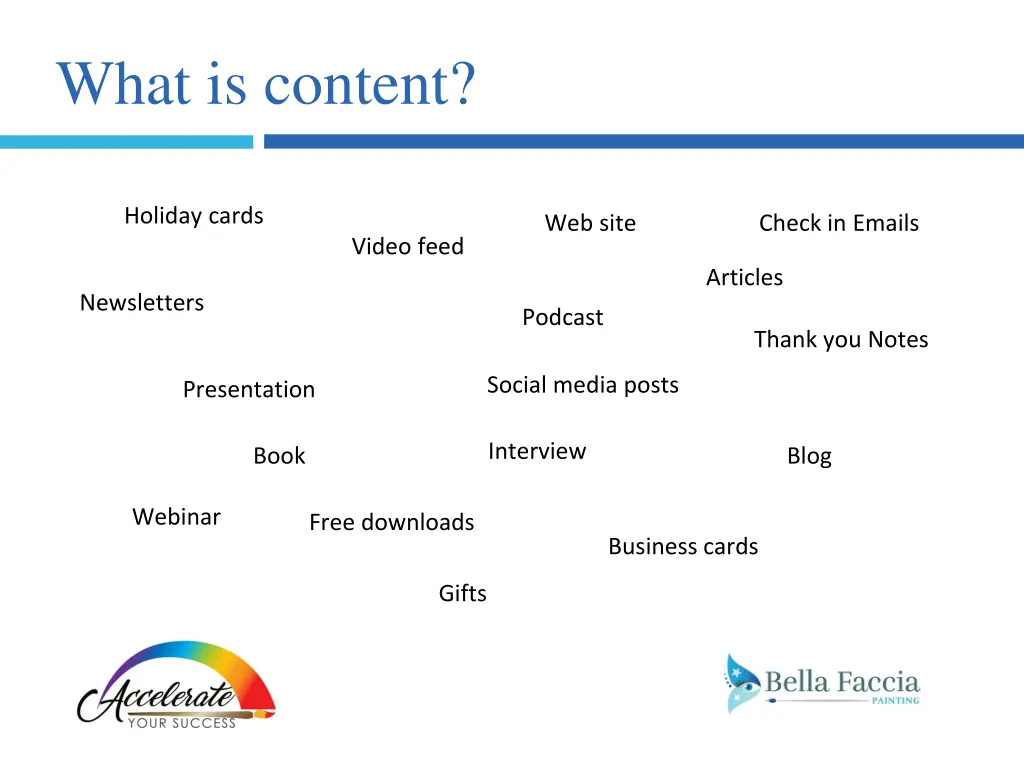 What is content?

Holiday cards
Video feed
Web site
Check in Emails
Articles
Newsletters
Podcast
Thank you Notes
Presentation
Social media posts
Book
Interview
Blog
Webinar
Free downloads
Business cards
Gifts

Accelerate
YOUR SUCCESS

Bella Faccia
PAINTING